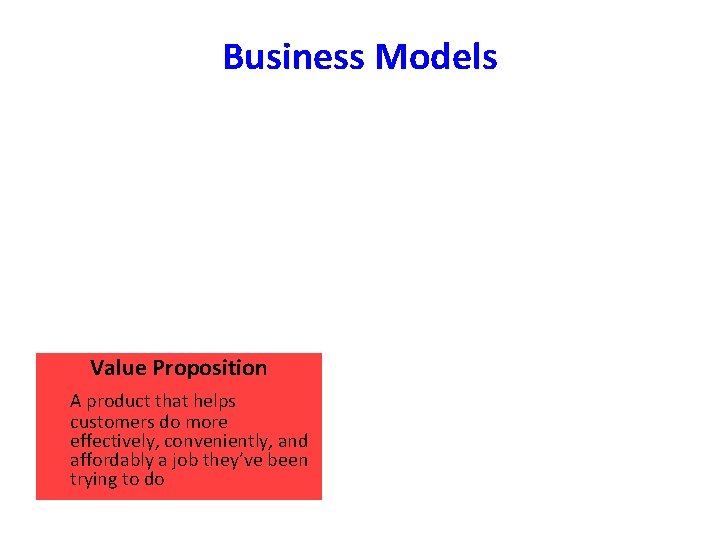 Business Models

Value Proposition

A product that helps customers do more effectively, conveniently, and affordably a job they've been trying to do